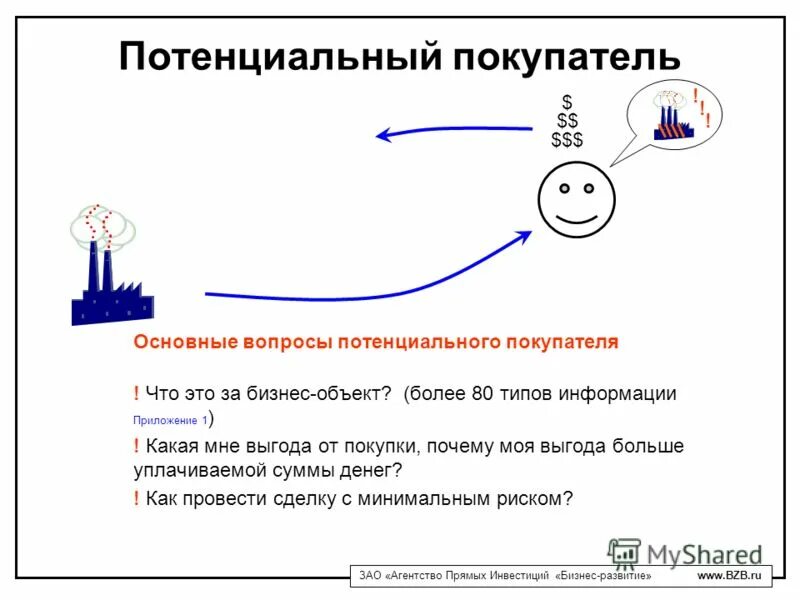 Потенциальный покупатель

$
$$
$$$

!
!
!

Основные вопросы потенциального покупателя

! Что это за бизнес-объект? (более 80 типов информации Приложение 1)

! Какая мне выгода от покупки, почему моя выгода больше уплачиваемой суммы денег?

! Как провести сделку с минимальным риском?

MyShared

ЗАО «Агентство Прямых Инвестиций «Бизнес-развитие» www.BZB.ru